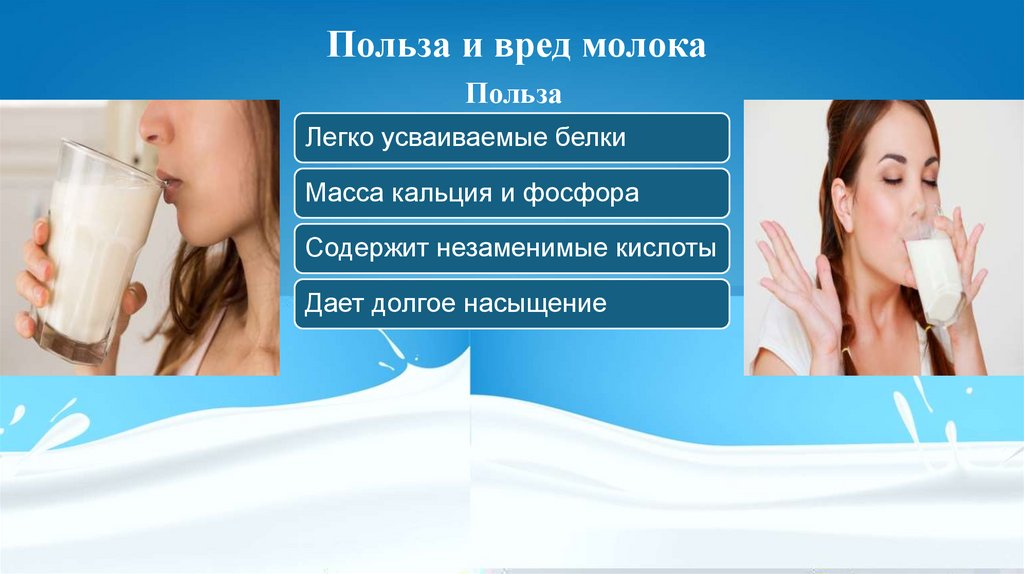 Польза и вред молока

Польза

Легко усваиваемые белки

Масса кальция и фосфора

Содержит незаменимые кислоты

Дает долгое насыщение